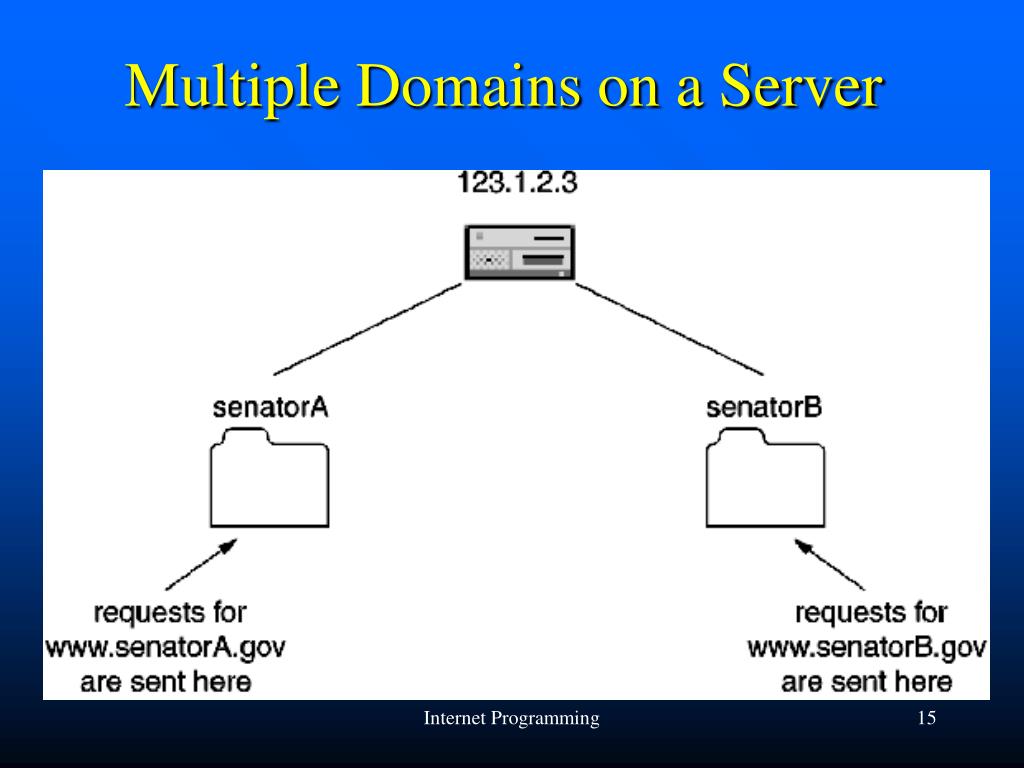 Multiple Domains on a Server

123.1.2.3

senatorA

senatorB

requests for www.senatorA.gov are sent here

requests for www.senatorB.gov are sent here

Internet Programming

15